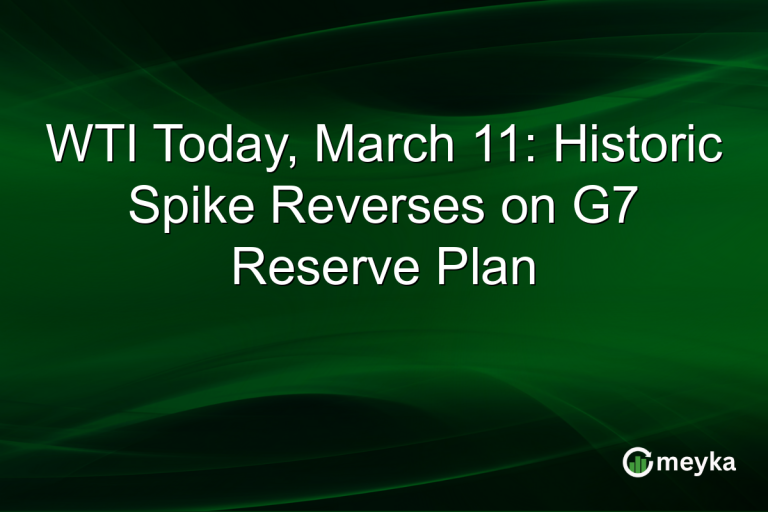 WTI Today, March 11: Historic Spike Reverses on G7 Reserve Plan

meyka